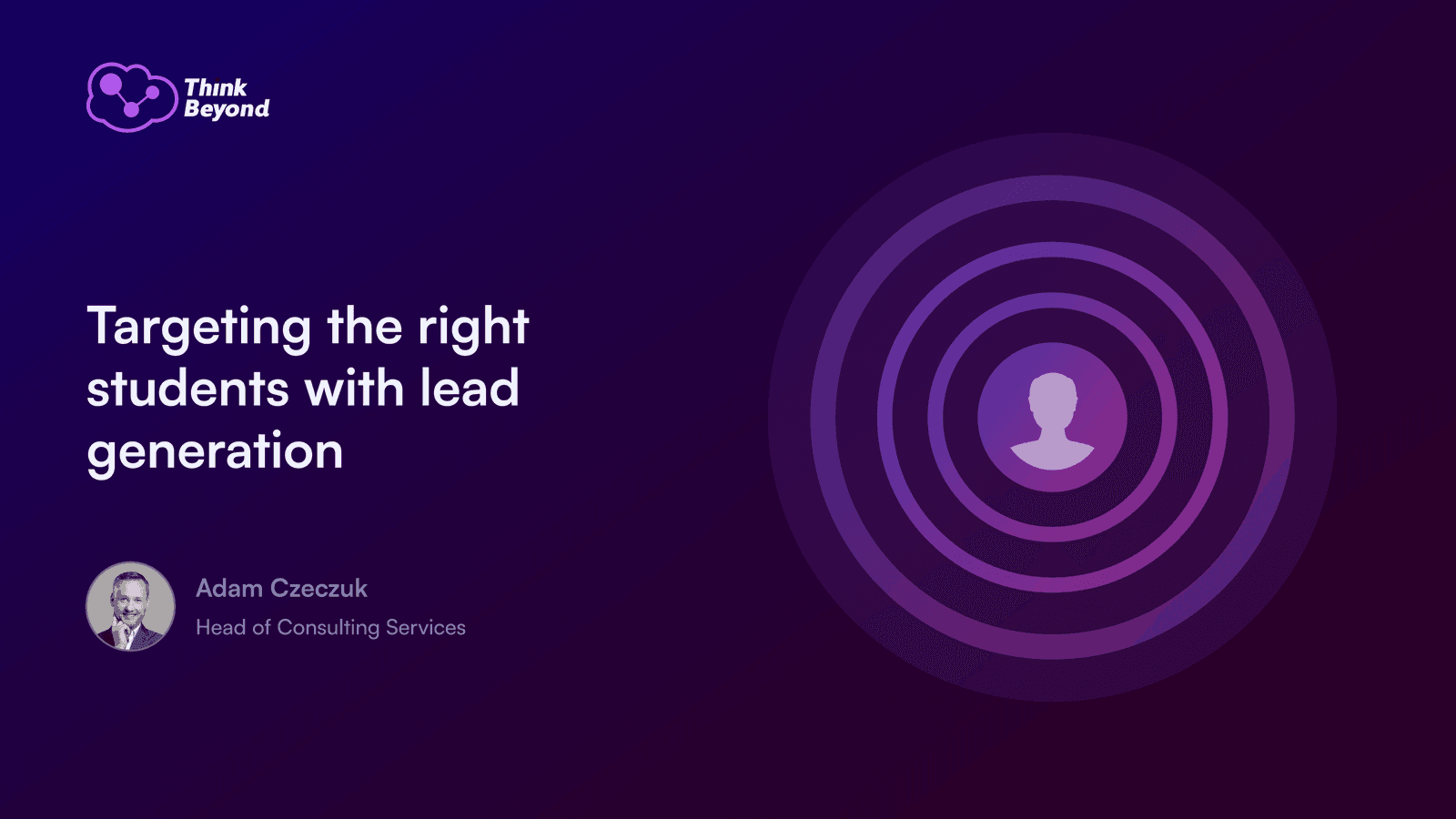 Think Beyond

Targeting the right students with lead generation

Adam Czeczuk
Head of Consulting Services